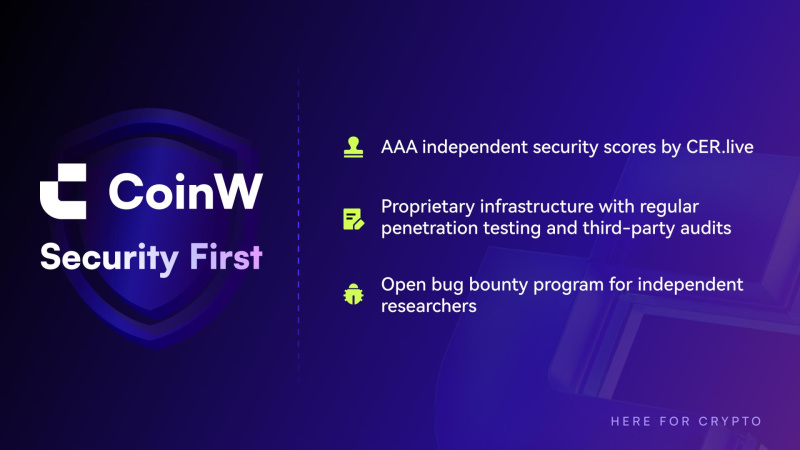 CoinW
Security First

AAA independent security scores by CER.live

Proprietary infrastructure with regular penetration testing and third-party audits

Open bug bounty program for independent researchers

HERE FOR CRYPTO